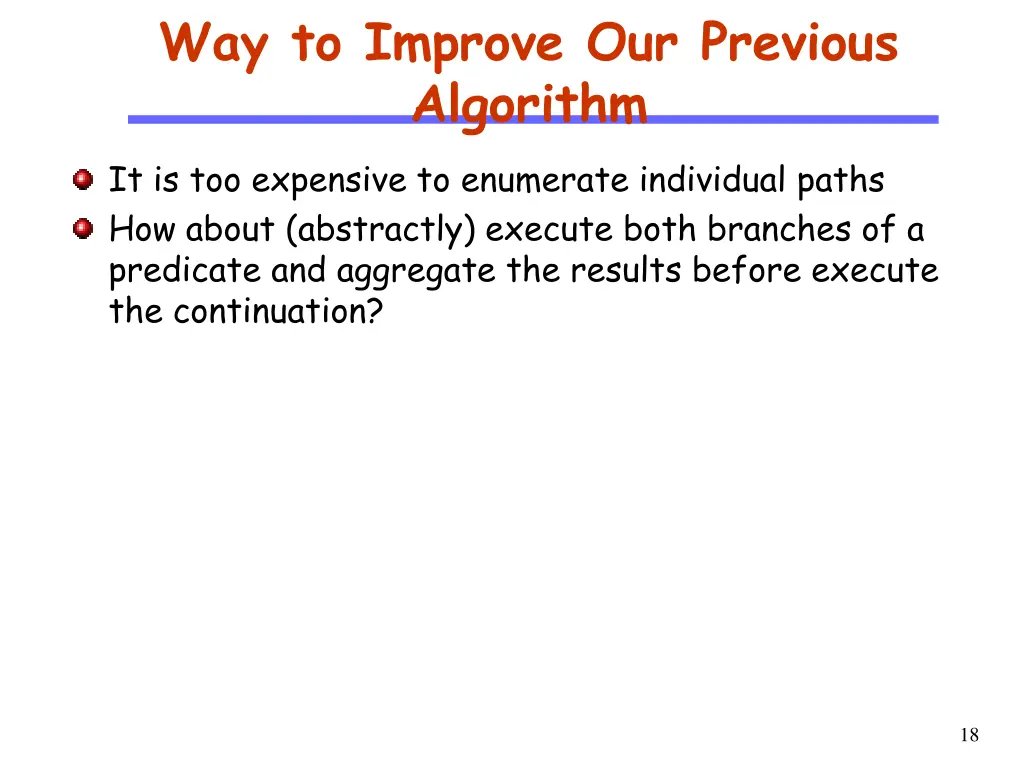 Way to Improve Our Previous Algorithm

It is too expensive to enumerate individual paths

How about (abstractly) execute both branches of a predicate and aggregate the results before execute the continuation?

18